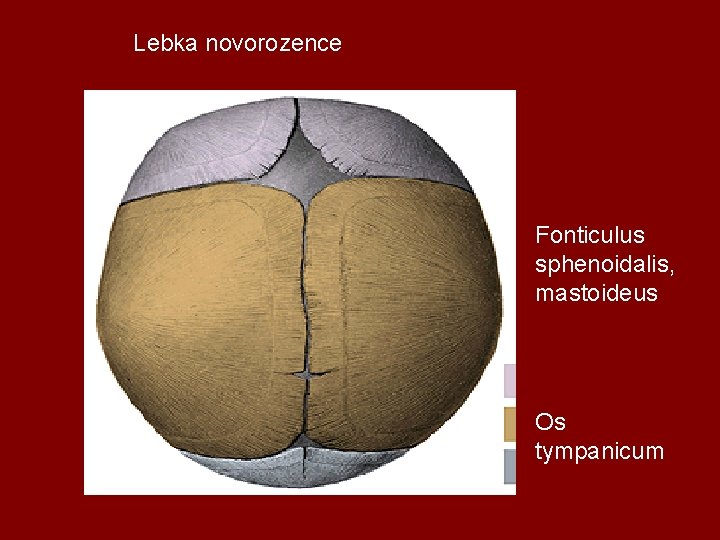 Lebka novorozence

Fonticulus sphenoidalis, mastoideus

Os tympanicum